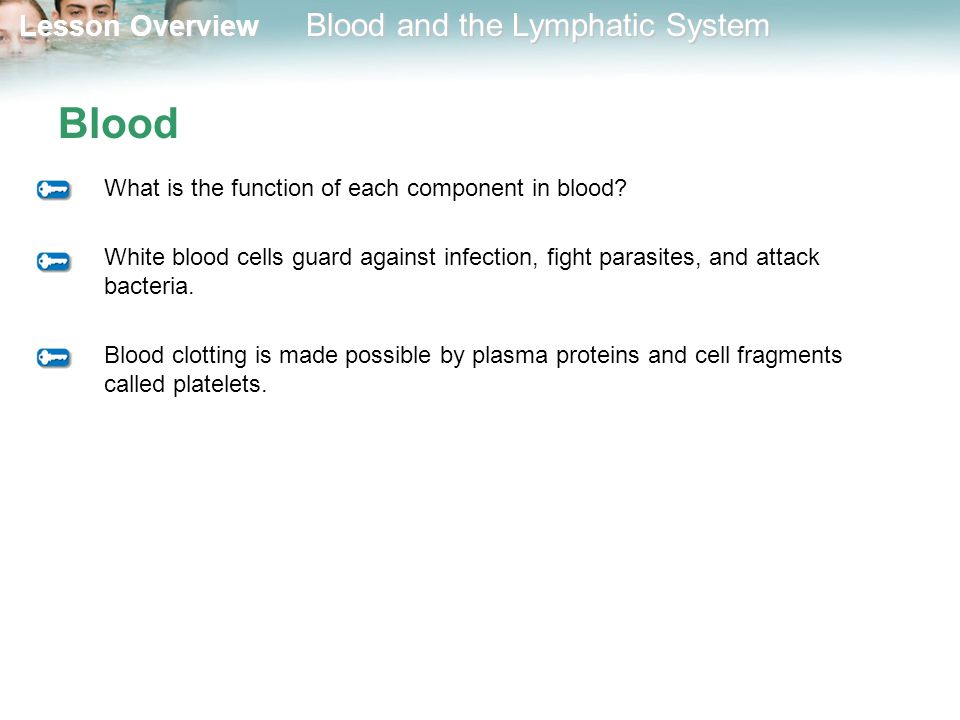 Lesson Overview Blood and the Lymphatic System

Blood

What is the function of each component in blood?

White blood cells guard against infection, fight parasites, and attack bacteria.

Blood clotting is made possible by plasma proteins and cell fragments called platelets.